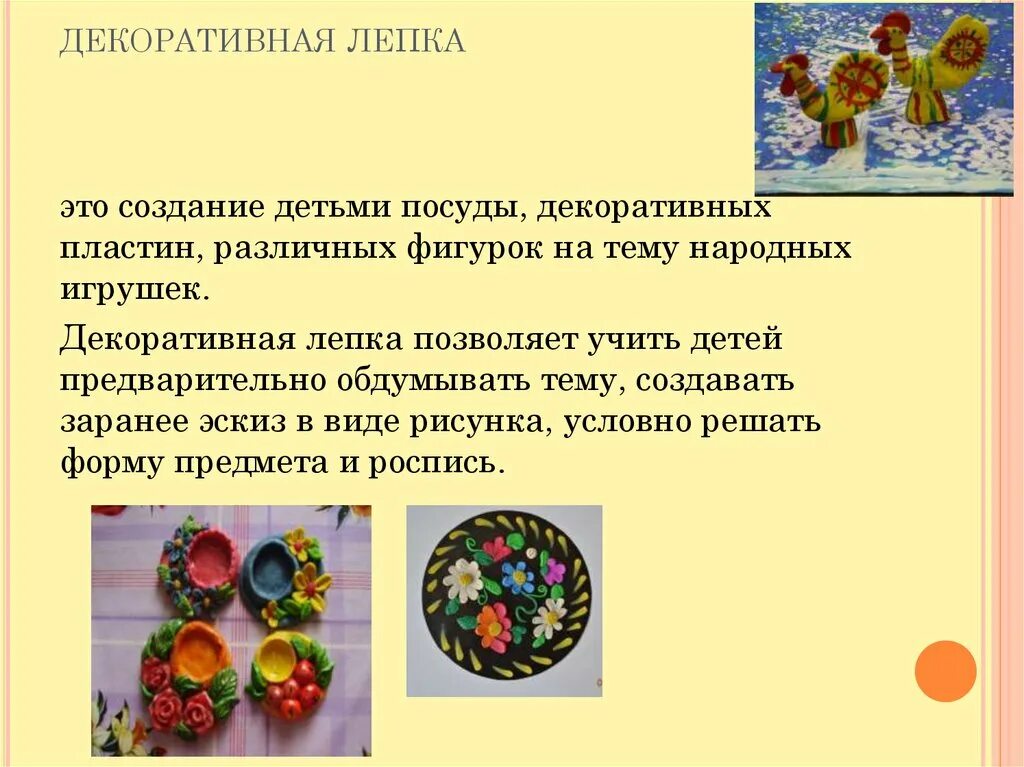 ДЕКОРАТИВНАЯ ЛЕПКА

это создание детьми посуды, декоративных пластин, различных фигурок на тему народных игрушек.

Декоративная лепка позволяет учить детей предварительно обдумывать тему, создавать заранее эскиз в виде рисунка, условно решать форму предмета и роспись.